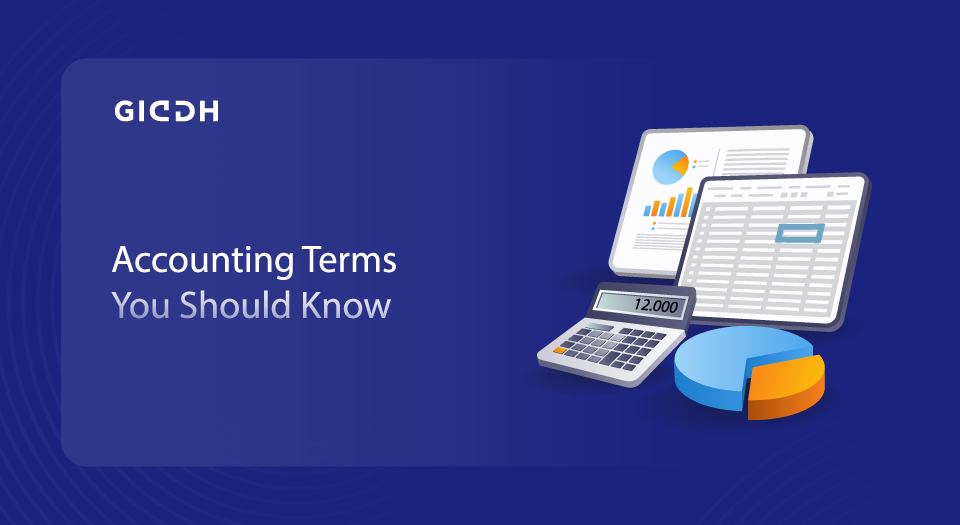 GIDDH

Accounting Terms
You Should Know

12.000